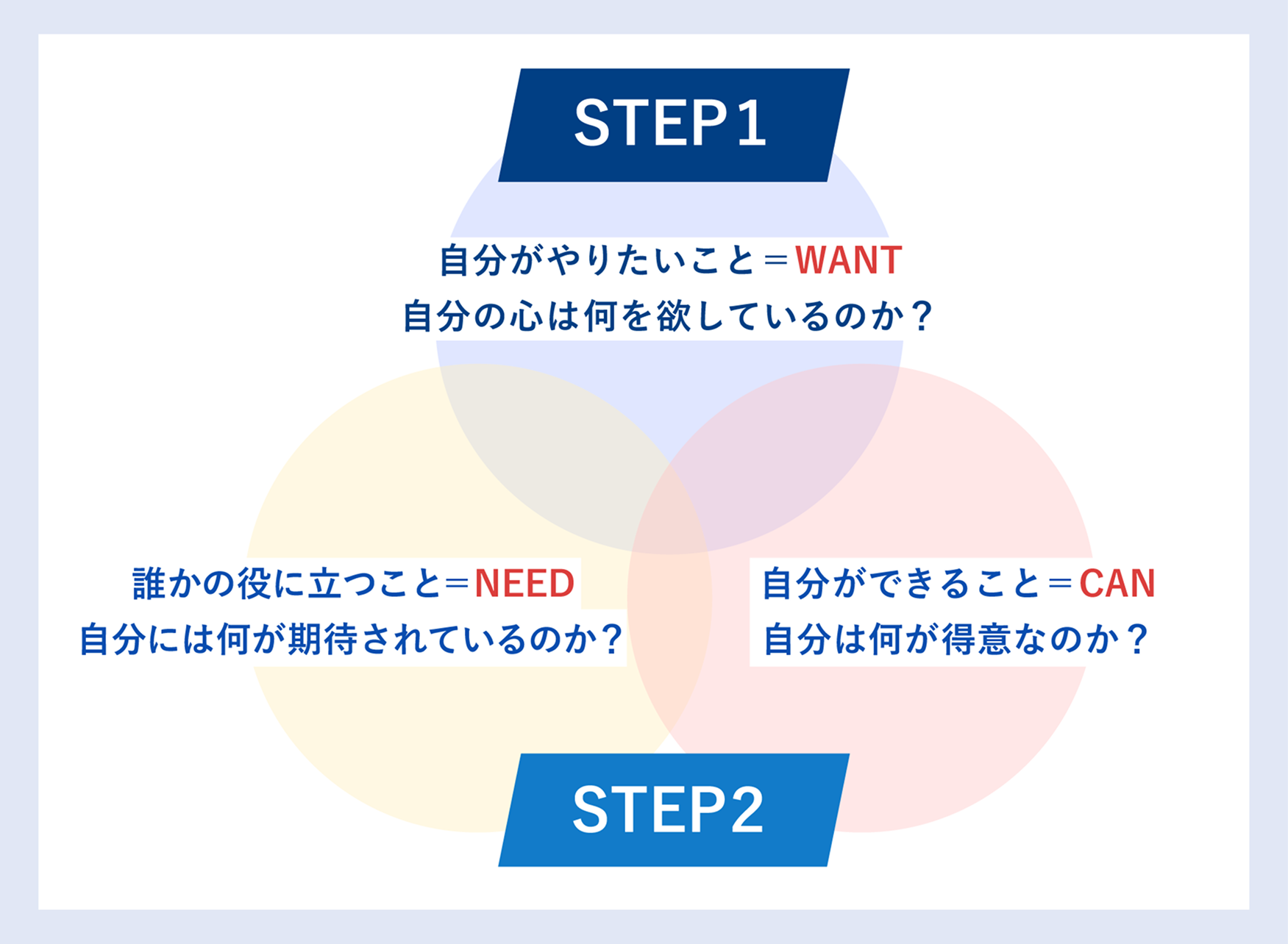 STEP1

自分がやりたいこと＝WANT
自分の心は何を欲しているのか？

誰かの役に立つこと＝NEED
自分には何が期待されているのか？

自分ができること＝CAN
自分は何が得意なのか？

STEP2